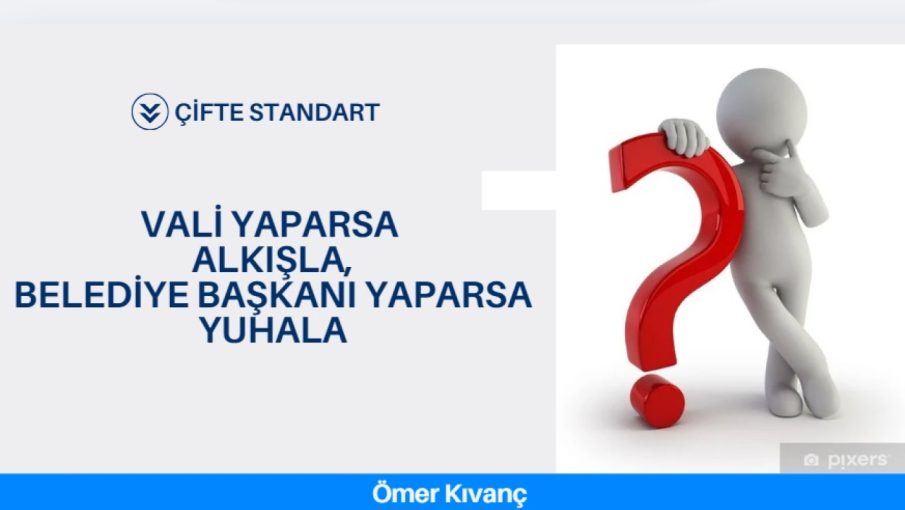 ÇİFTE STANDART

VALİ YAPARSA ALKIŞLA, BELEDİYE BAŞKANI YAPARSA YUHALA

pixers

Ömer Kıvanç